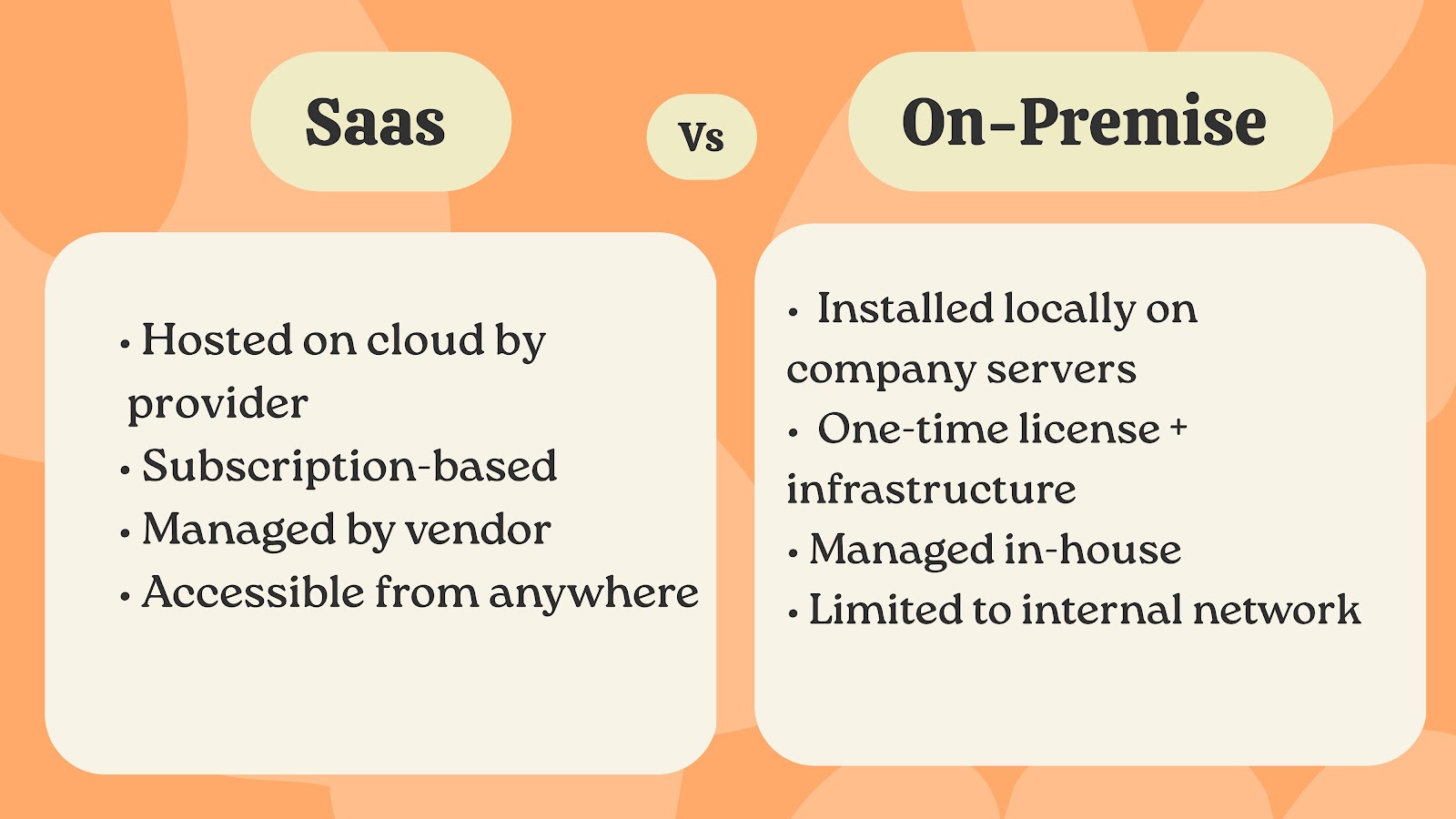 Saas

Vs

On-Premise

• Hosted on cloud by provider
• Subscription-based
• Managed by vendor
• Accessible from anywhere

• Installed locally on company servers
• One-time license + infrastructure
• Managed in-house
• Limited to internal network